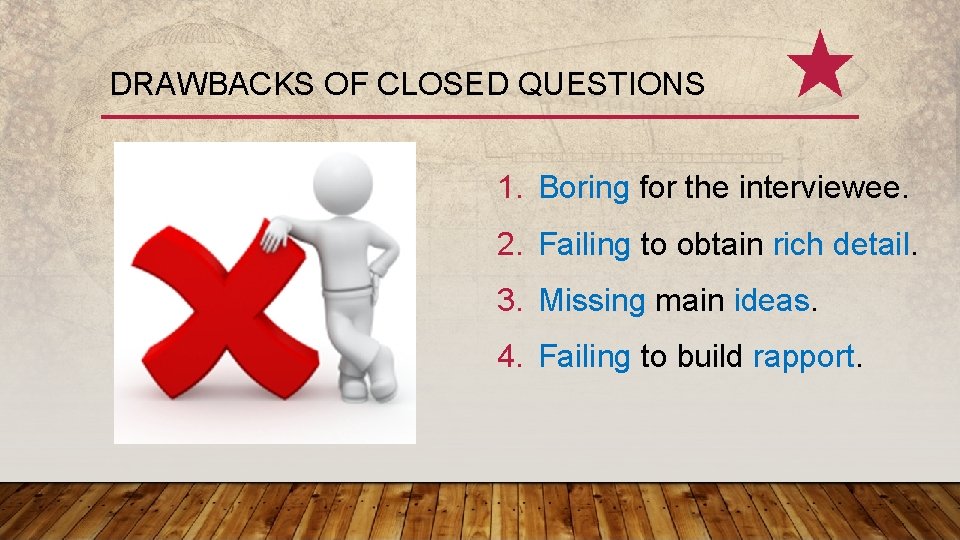 DRAWBACKS OF CLOSED QUESTIONS

1. Boring for the interviewee.
2. Failing to obtain rich detail.
3. Missing main ideas.
4. Failing to build rapport.